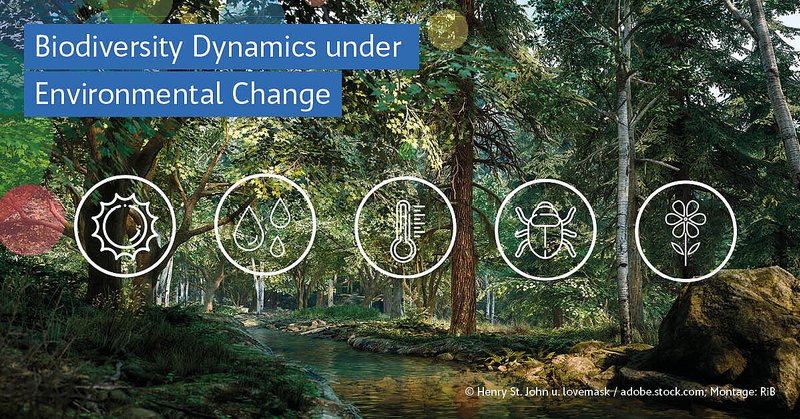 Biodiversity Dynamics under Environmental Change

© Henry St. John u. lovemask / adobe.stock.com; Montage: RiB